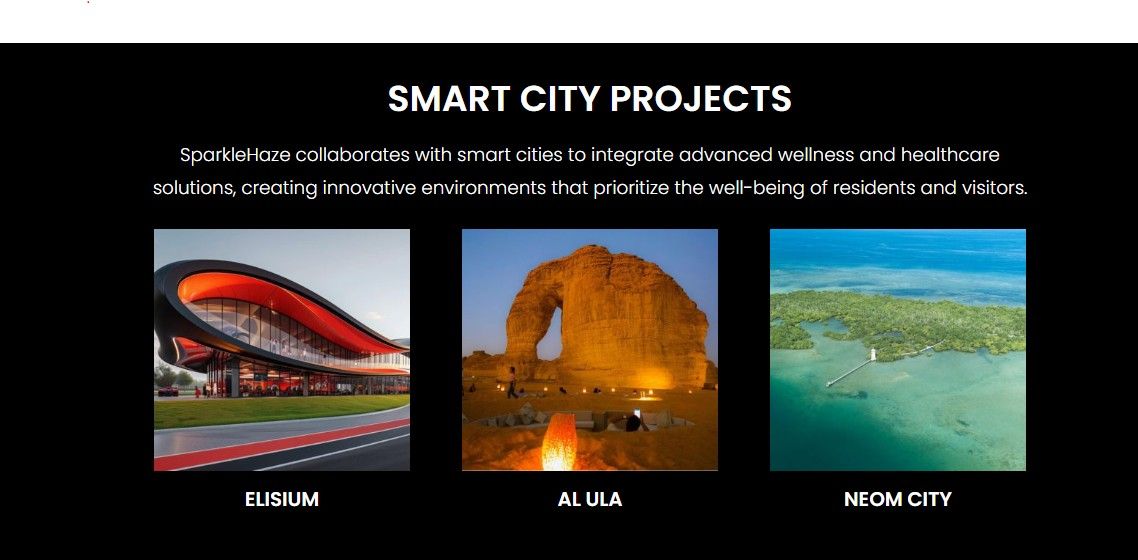 SMART CITY PROJECTS

SparkleHaze collaborates with smart cities to integrate advanced wellness and healthcare solutions, creating innovative environments that prioritize the well-being of residents and visitors.

ELISIUM

AL ULA

NEOM CITY